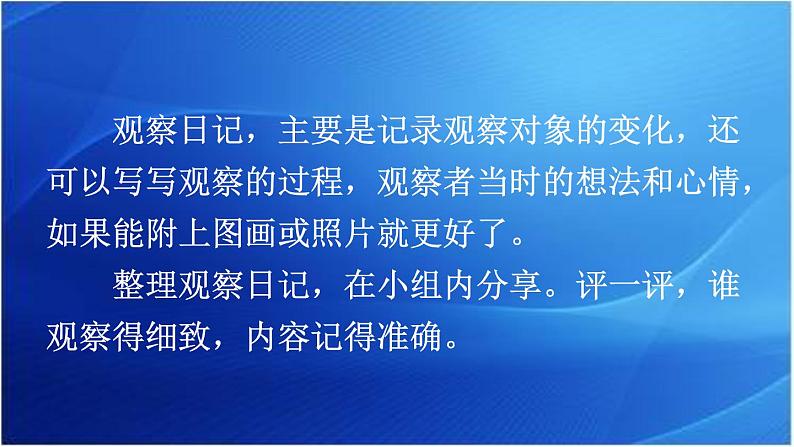 观察日记，主要是记录观察对象的变化，还可以写写观察的过程，观察者当时的想法和心情，如果能附上图画或照片就更好了。

整理观察日记，在小组内分享。评一评，谁观察得细致，内容记得准确。